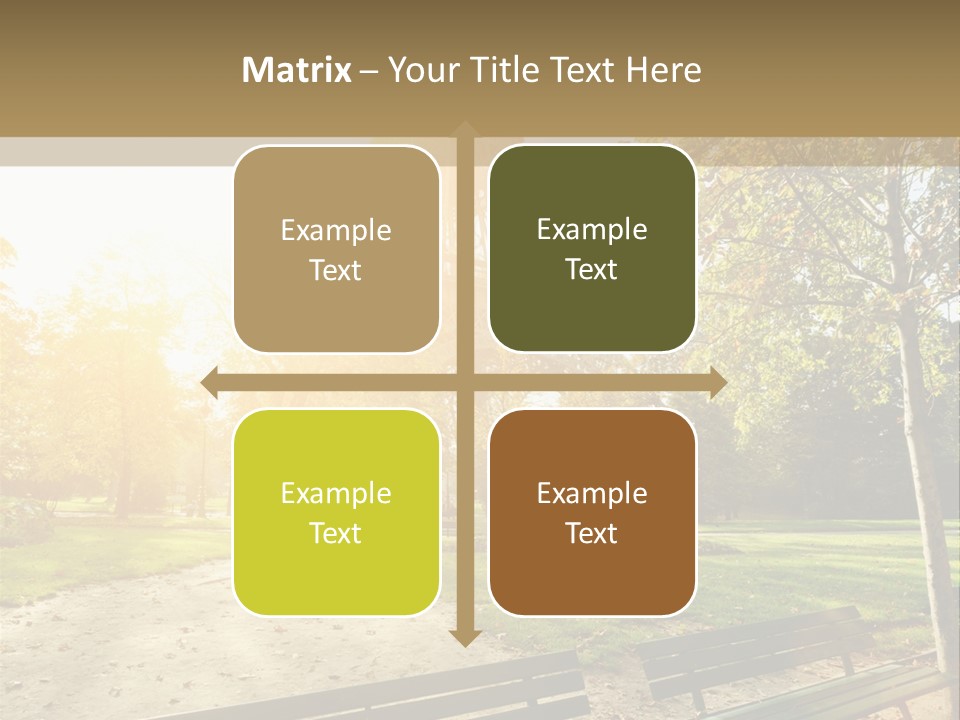 Matrix – Your Title Text Here

Example Text

Example Text

Example Text

Example Text